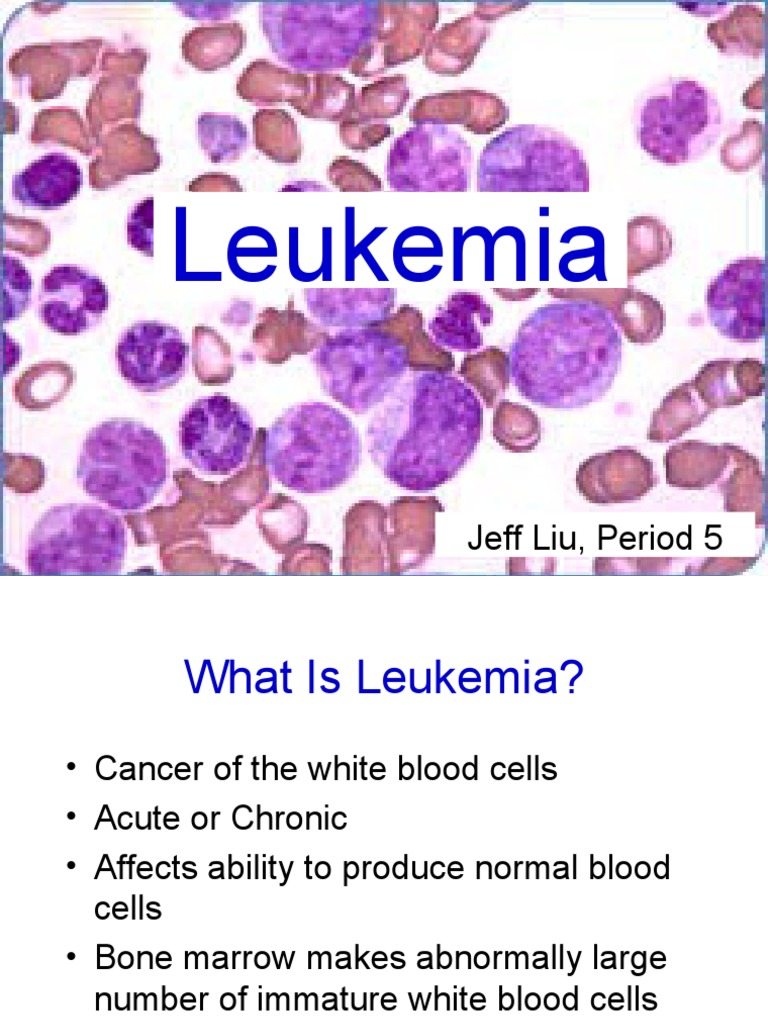 Leukemia

Jeff Liu, Period 5

What Is Leukemia?

• Cancer of the white blood cells
• Acute or Chronic
• Affects ability to produce normal blood cells
• Bone marrow makes abnormally large number of immature white blood cells